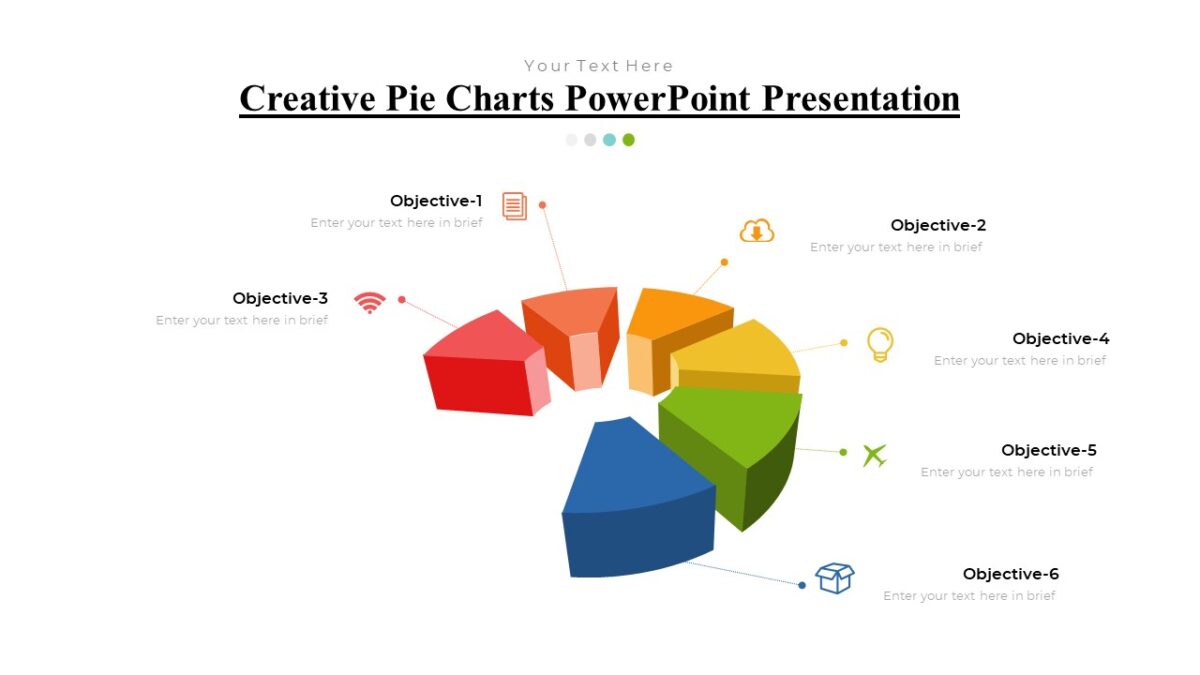 Your Text Here

Creative Pie Charts PowerPoint Presentation

Objective-1
Enter your text here in brief

Objective-2
Enter your text here in brief

Objective-3
Enter your text here in brief

Objective-4
Enter your text here in brief

Objective-5
Enter your text here in brief

Objective-6
Enter your text here in brief